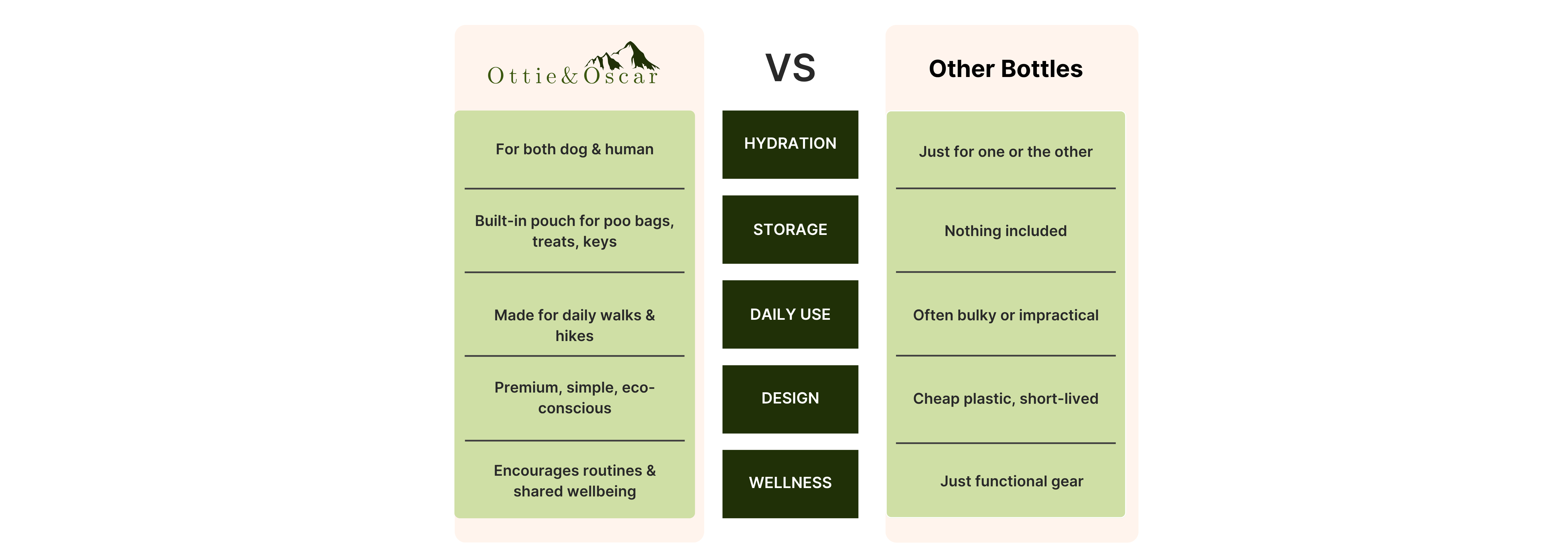 | Ottie&Oscar | VS | Other Bottles |
|---|---|---|
| For both dog & human | HYDRATION | Just for one or the other |
| Built-in pouch for poo bags, treats, keys | STORAGE | Nothing included |
| Made for daily walks & hikes | DAILY USE | Often bulky or impractical |
| Premium, simple, eco-conscious | DESIGN | Cheap plastic, short-lived |
| Encourages routines & shared wellbeing | WELLNESS | Just functional gear |